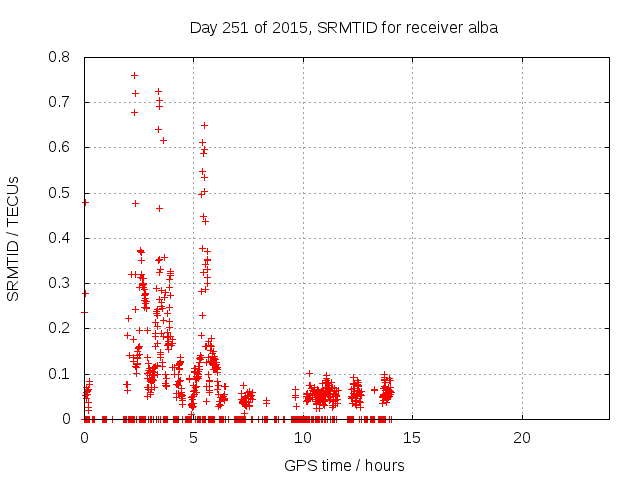 Day 251 of 2015, SRMTID for receiver alba

SRMTID / TECUs

0.8
0.7
0.6
0.5
0.4
0.3
0.2
0.1
0

0
5
10
15
20

GPS time / hours